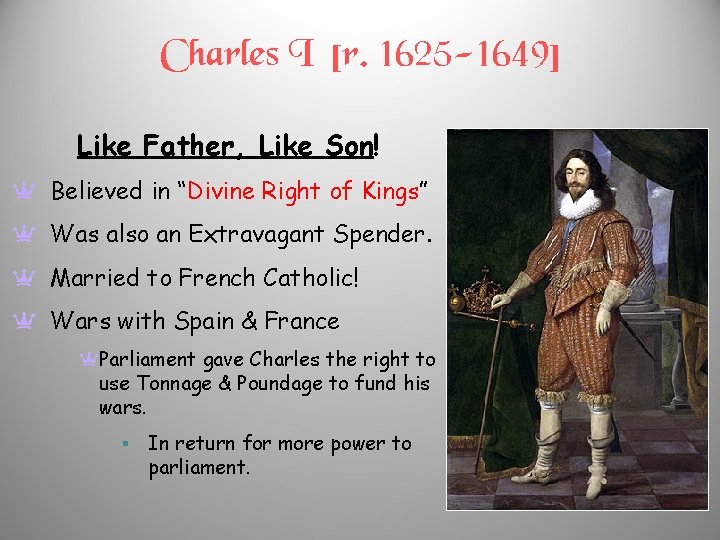 Charles I [r. 1625-1649]

Like Father, Like Son!

Believed in "Divine Right of Kings"

Was also an Extravagant Spender.

Married to French Catholic!

Wars with Spain & France

Parliament gave Charles the right to use Tonnage & Poundage to fund his wars.

In return for more power to parliament.